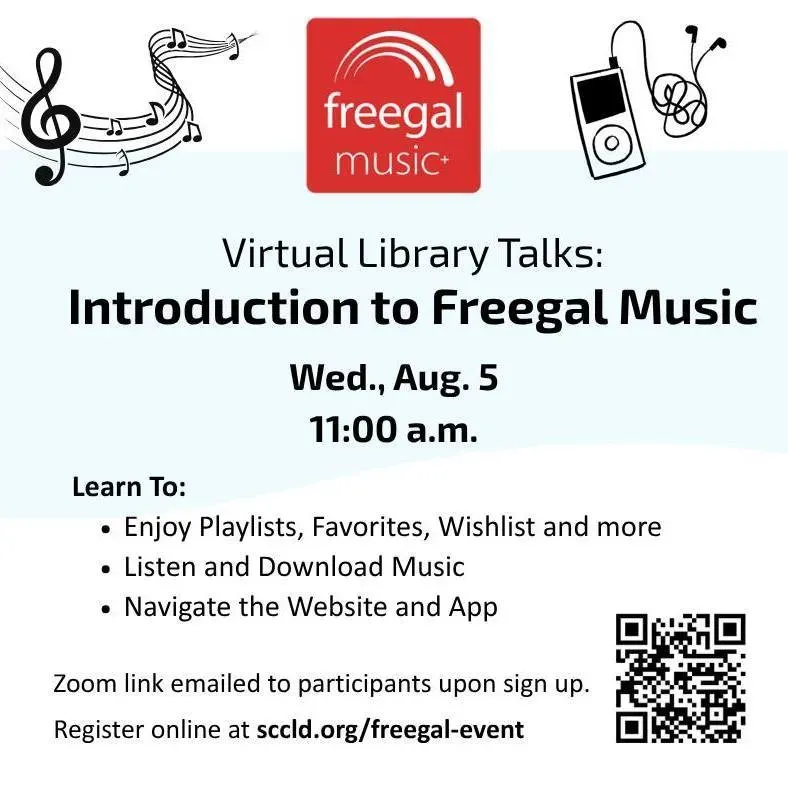 freegal music+

Virtual Library Talks:
Introduction to Freegal Music

Wed., Aug. 5
11:00 a.m.

Learn To:
• Enjoy Playlists, Favorites, Wishlist and more
• Listen and Download Music
• Navigate the Website and App

Zoom link emailed to participants upon sign up.

Register online at sccld.org/freegal-event